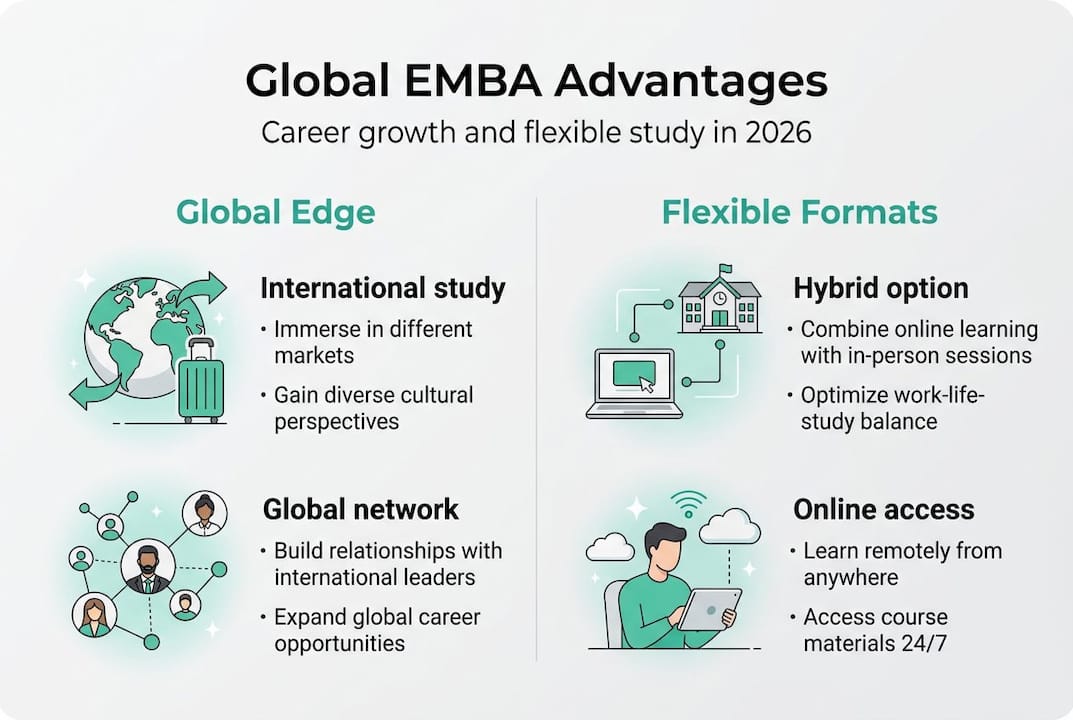 Global EMBA Advantages

Career growth and flexible study in 2026

Global Edge

International study

• Immerse in different markets

• Gain diverse cultural perspectives

Global network

• Build relationships with international leaders

• Expand global career opportunities

Flexible Formats

Hybrid option

• Combine online learning with in-person sessions

• Optimize work-life-study balance

Online access

• Learn remotely from anywhere

• Access course materials 24/7